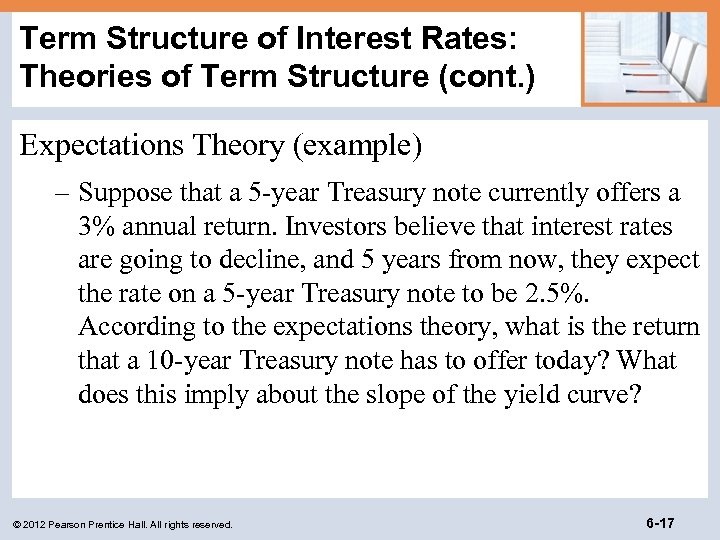 Term Structure of Interest Rates: Theories of Term Structure (cont.)

Expectations Theory (example)

– Suppose that a 5-year Treasury note currently offers a 3% annual return. Investors believe that interest rates are going to decline, and 5 years from now, they expect the rate on a 5-year Treasury note to be 2.5%. According to the expectations theory, what is the return that a 10-year Treasury note has to offer today? What does this imply about the slope of the yield curve?

© 2012 Pearson Prentice Hall. All rights reserved.

6-17